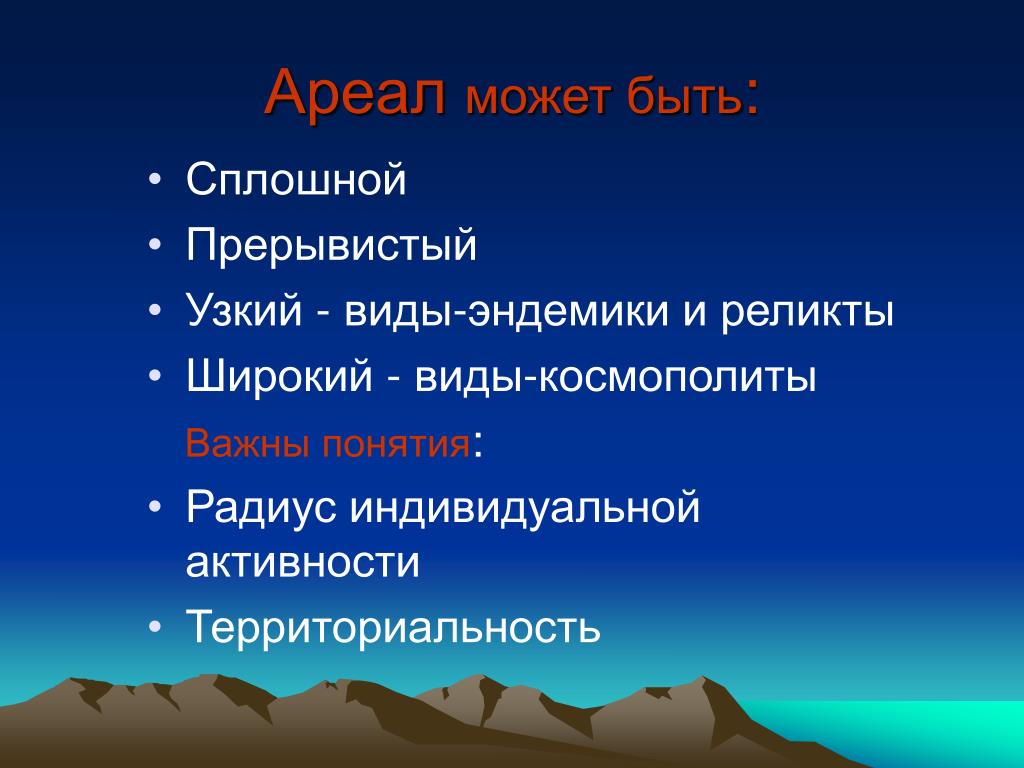 Ареал может быть:

• Сплошной
• Прерывистый
• Узкий - виды-эндемики и реликты
• Широкий - виды-космополиты

Важны понятия:

• Радиус индивидуальной активности
• Территориальность